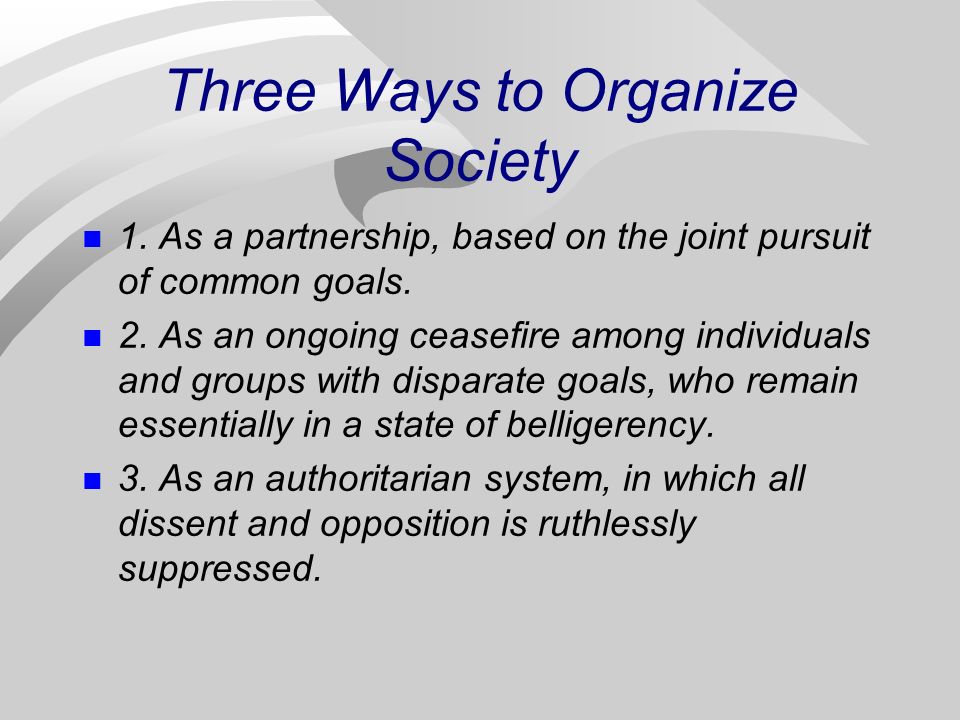 Three Ways to Organize Society

1. As a partnership, based on the joint pursuit of common goals.

2. As an ongoing ceasefire among individuals and groups with disparate goals, who remain essentially in a state of belligerency.

3. As an authoritarian system, in which all dissent and opposition is ruthlessly suppressed.